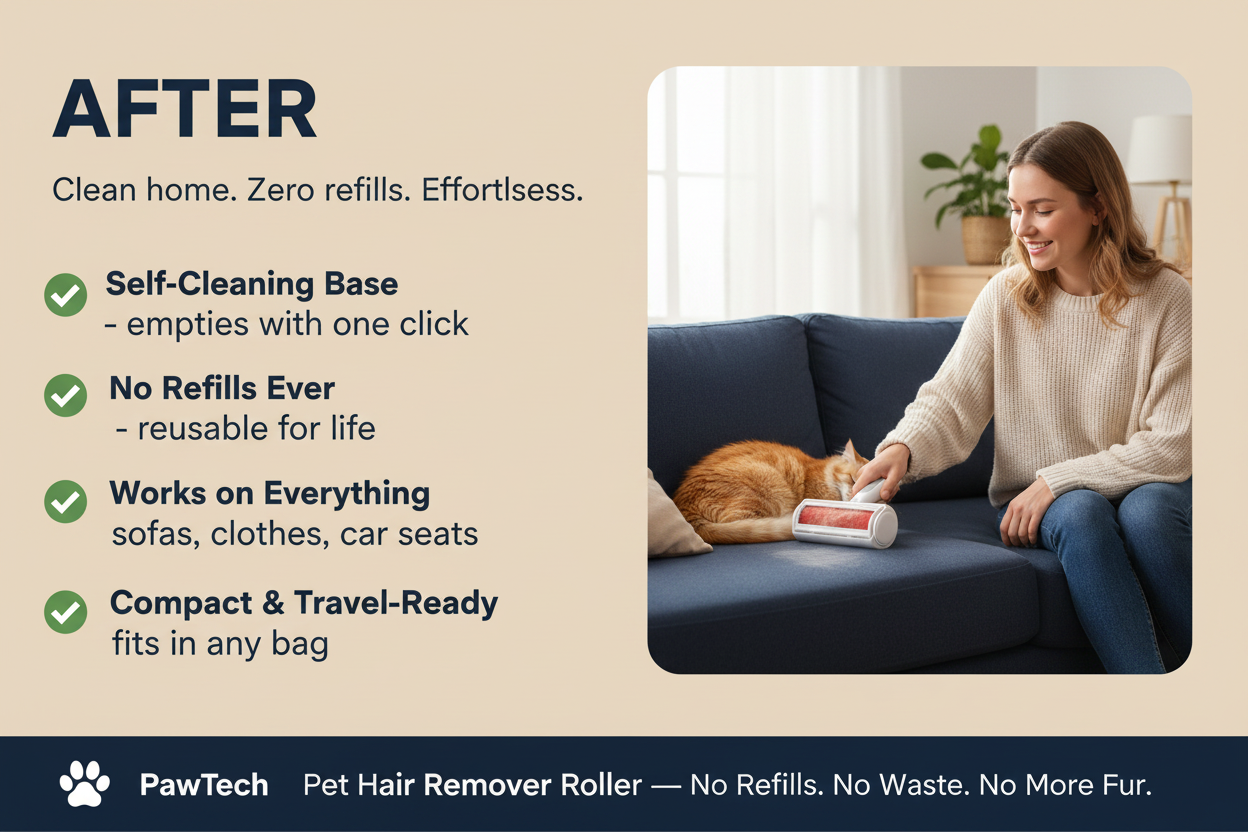 AFTER

Clean home. Zero refills. Effortlsess.

Self-Cleaning Base
- empties with one click

No Refills Ever
- reusable for life

Works on Everything
sofas, clothes, car seats

Compact & Travel-Ready
fits in any bag

PawTech Pet Hair Remover Roller — No Refills. No Waste. No More Fur.